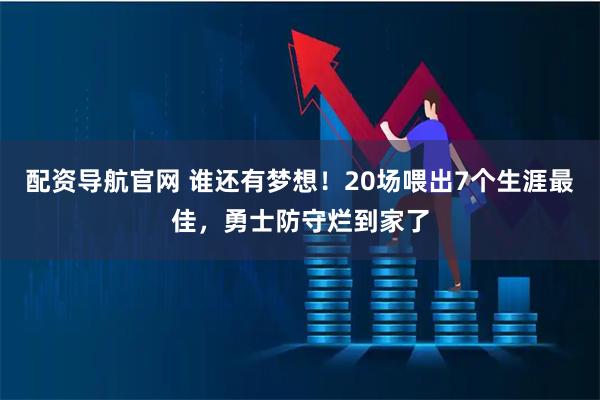 配资导航官网 谁还有梦想！20场喂出7个生涯最佳，勇士防守烂到家了